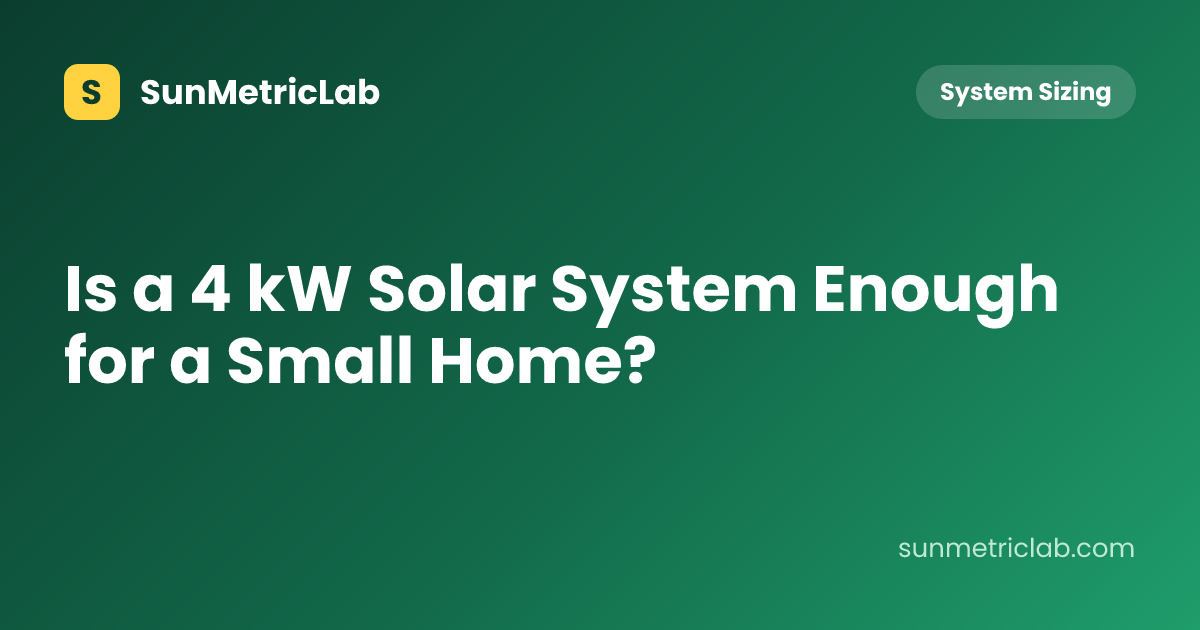 S SunMetricLab

System Sizing

Is a 4 kW Solar System Enough for a Small Home?

sunmetriclab.com